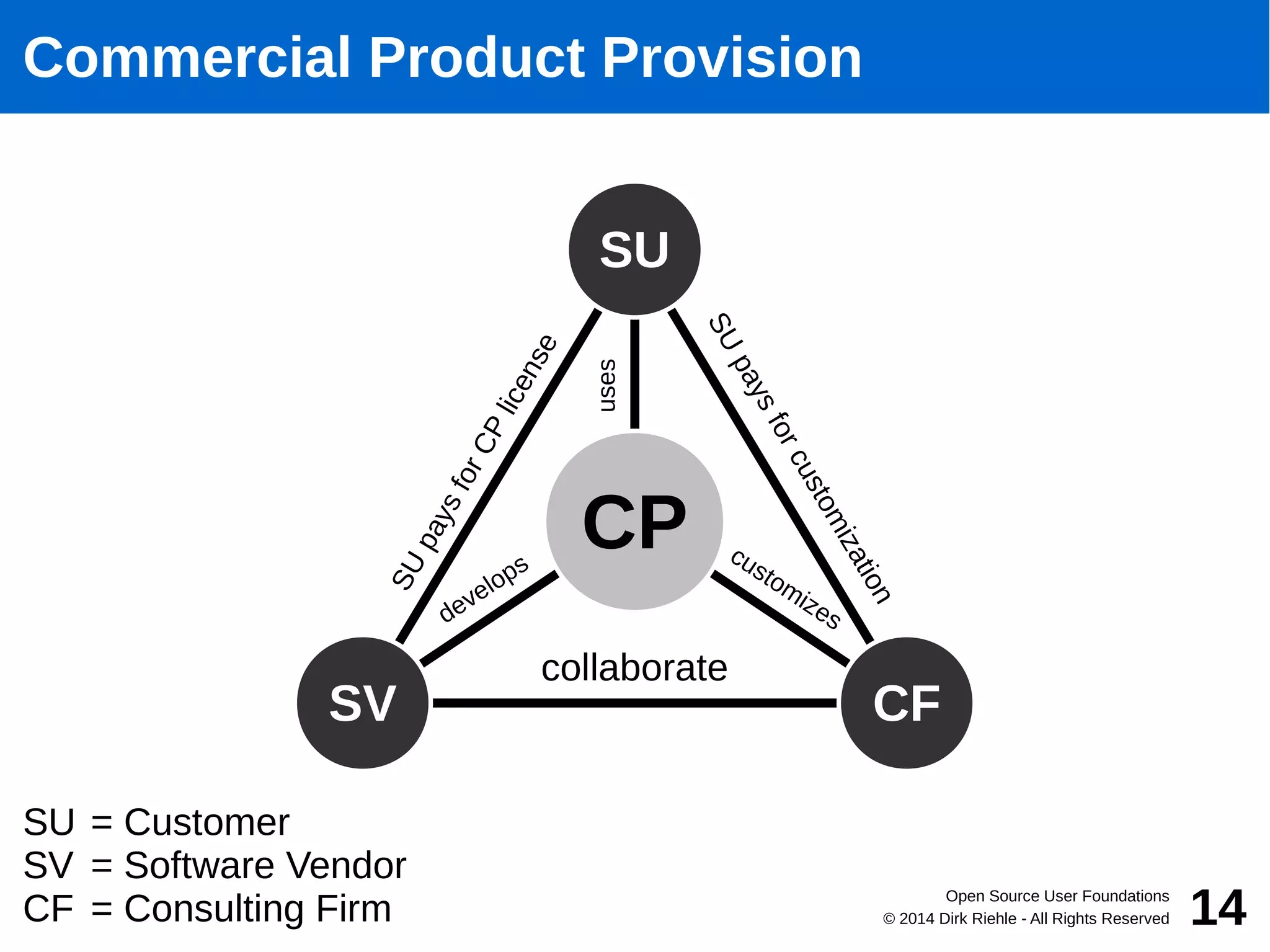 Commercial Product Provision

SU

SU pays for CP license

uses

SU pays for customization

CP

develops

customizes

collaborate

SV

CF

SU = Customer
SV = Software Vendor
CF = Consulting Firm

Open Source User Foundations
© 2014 Dirk Riehle - All Rights Reserved

14